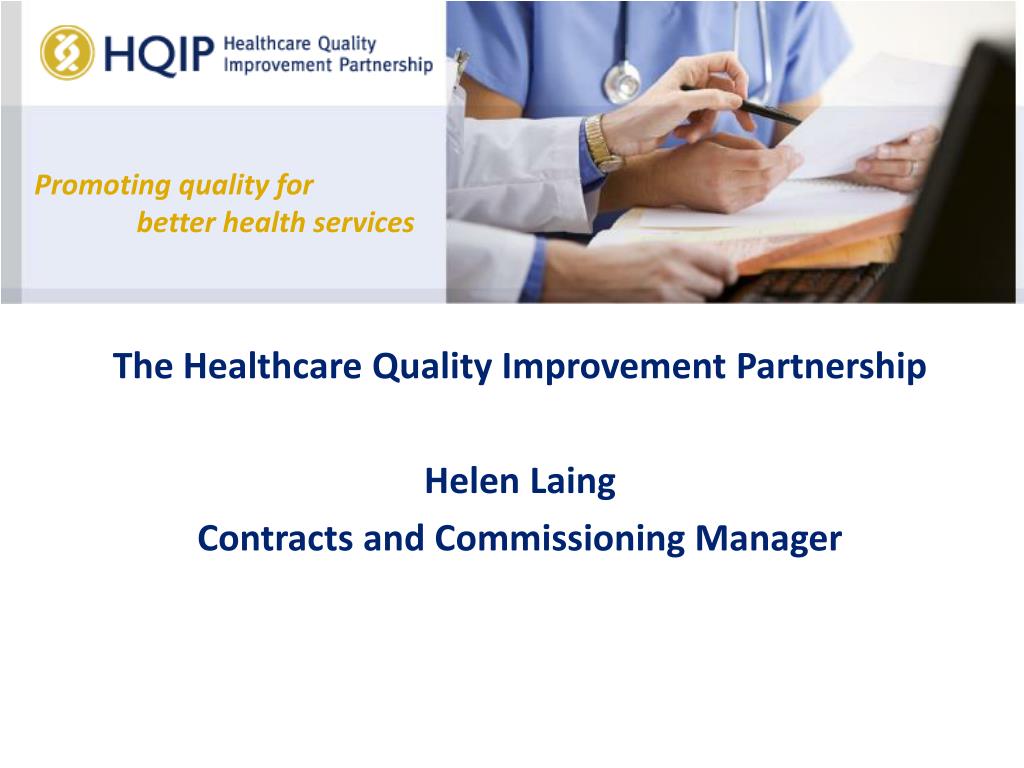 HQIP Healthcare Quality Improvement Partnership

Promoting quality for better health services

The Healthcare Quality Improvement Partnership

Helen Laing

Contracts and Commissioning Manager